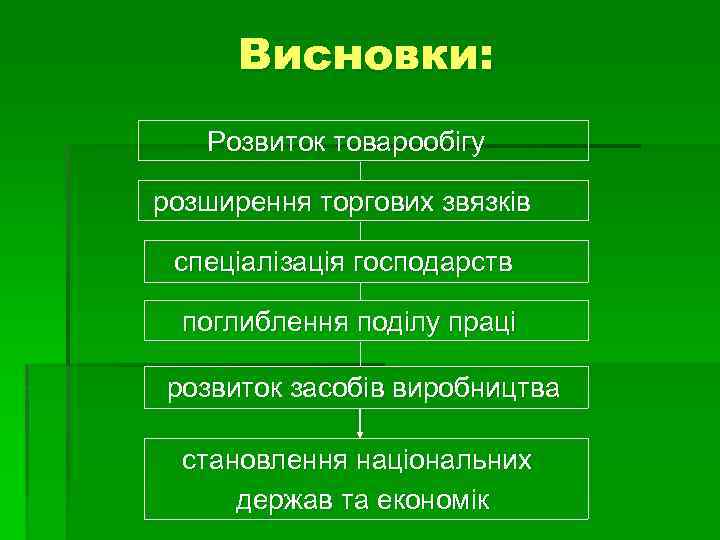 Висновки:

Розвиток товарообігу

розширення торгових звязків

спеціалізація господарств

поглиблення поділу праці

розвиток засобів виробництва

становлення національних держав та економік